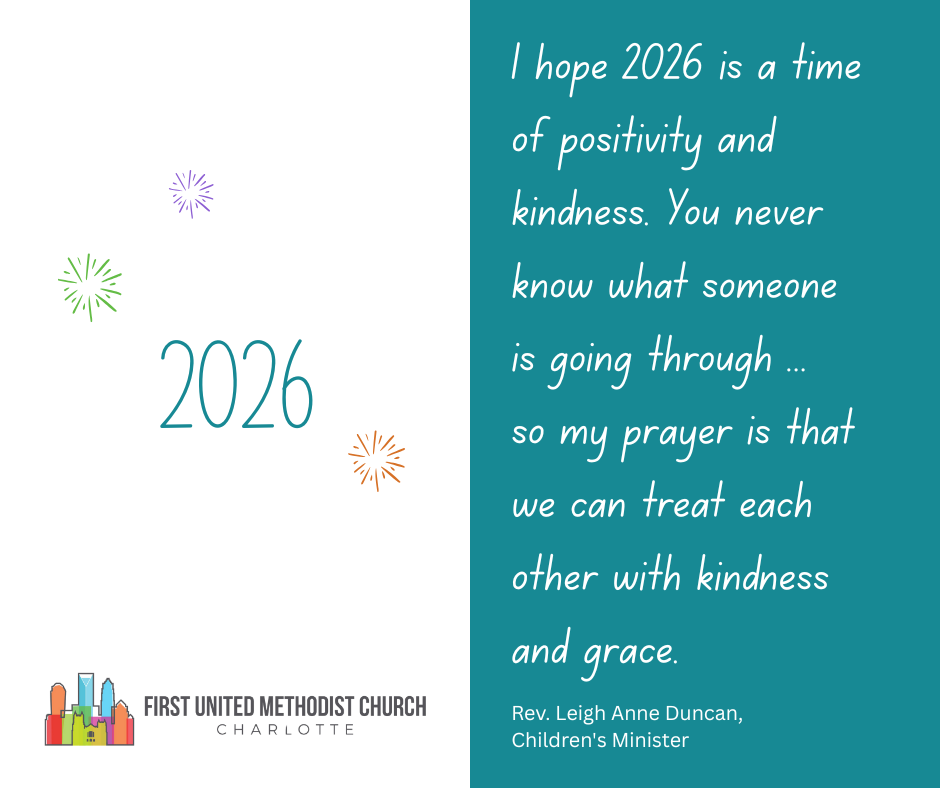 2026

FIRST UNITED METHODIST CHURCH
CHARLOTTE

I hope 2026 is a time of positivity and kindness. You never know what someone is going through ... so my prayer is that we can treat each other with kindness and grace.

Rev. Leigh Anne Duncan, Children's Minister